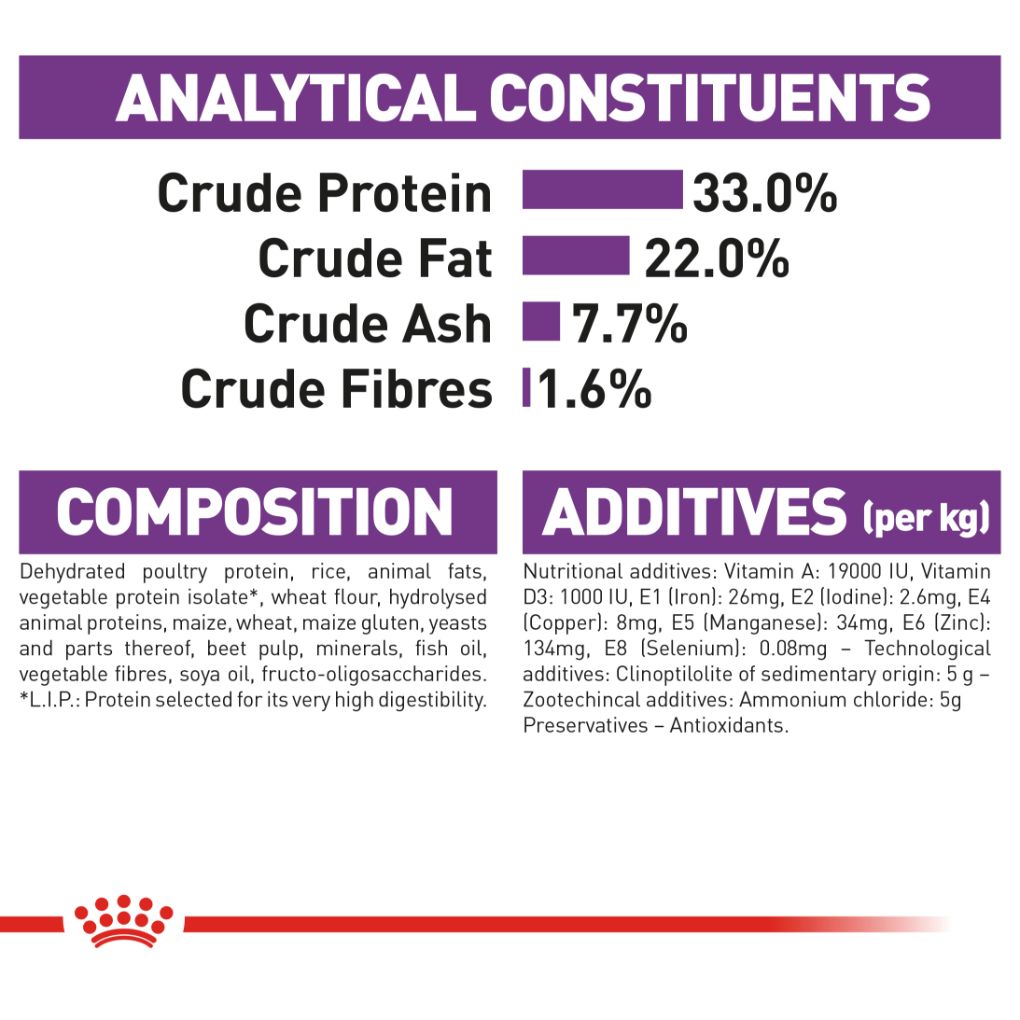 ANALYTICAL CONSTITUENTS

Crude Protein 33.0%
Crude Fat 22.0%
Crude Ash 7.7%
Crude Fibres 1.6%

COMPOSITION

Dehydrated poultry protein, rice, animal fats, vegetable protein isolate*, wheat flour, hydrolysed animal proteins, maize, wheat, maize gluten, yeasts and parts thereof, beet pulp, minerals, fish oil, vegetable fibres, soya oil, fructo-oligosaccharides. *L.I.P.: Protein selected for its very high digestibility.

ADDITIVES (per kg)

Nutritional additives: Vitamin A: 19000 IU, Vitamin D3: 1000 IU, E1 (Iron): 26mg, E2 (Iodine): 2.6mg, E4 (Copper): 8mg, E5 (Manganese): 34mg, E6 (Zinc): 134mg, E8 (Selenium): 0.08mg – Technological additives: Clinoptilolite of sedimentary origin: 5 g – Zootechincal additives: Ammonium chloride: 5g Preservatives – Antioxidants.